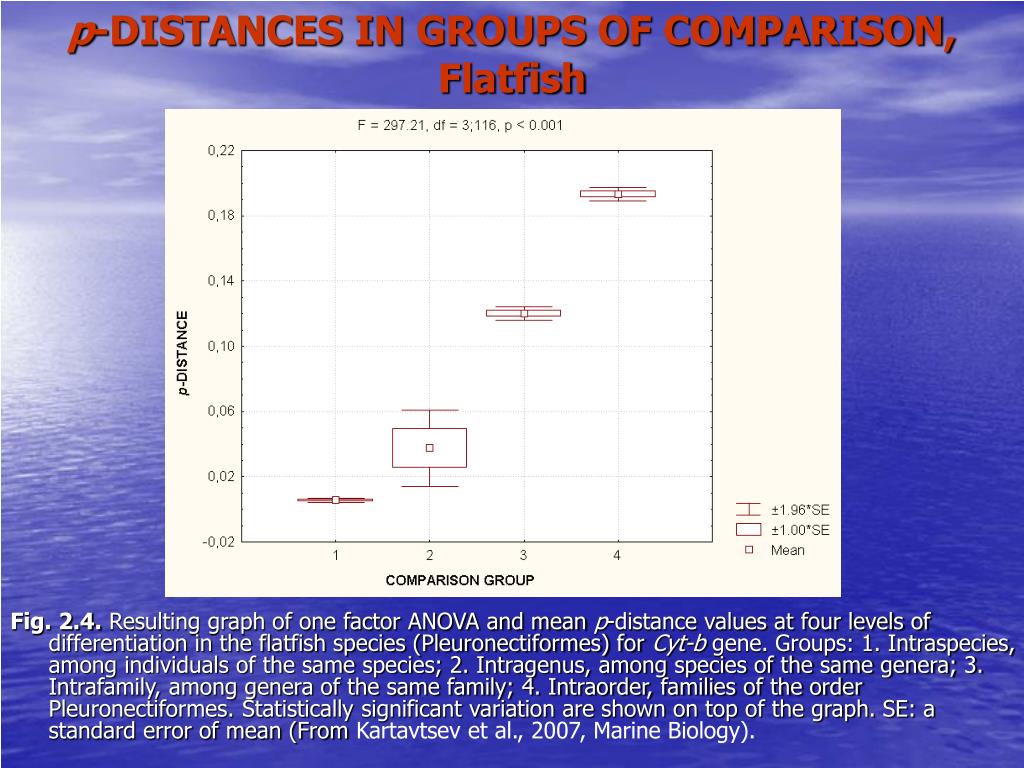 p-DISTANCES IN GROUPS OF COMPARISON, Flatfish

F = 297.21, df = 3;116, p < 0.001

0,22
0,18
0,14
0,10
0,06
0,02
-0,02

p-DISTANCE

1 2 3 4

COMPARISON GROUP

±1.96*SE
±1.00*SE
Mean

Fig. 2.4. Resulting graph of one factor ANOVA and mean p-distance values at four levels of differentiation in the flatfish species (Pleuronectiformes) for Cyt-b gene. Groups: 1. Intraspecies, among individuals of the same species; 2. Intragenus, among species of the same genera; 3. Intrafamily, among genera of the same family; 4. Intraorder, families of the order Pleuronectiformes. Statistically significant variation are shown on top of the graph. SE: a standard error of mean (From Kartavtsev et al., 2007, Marine Biology).